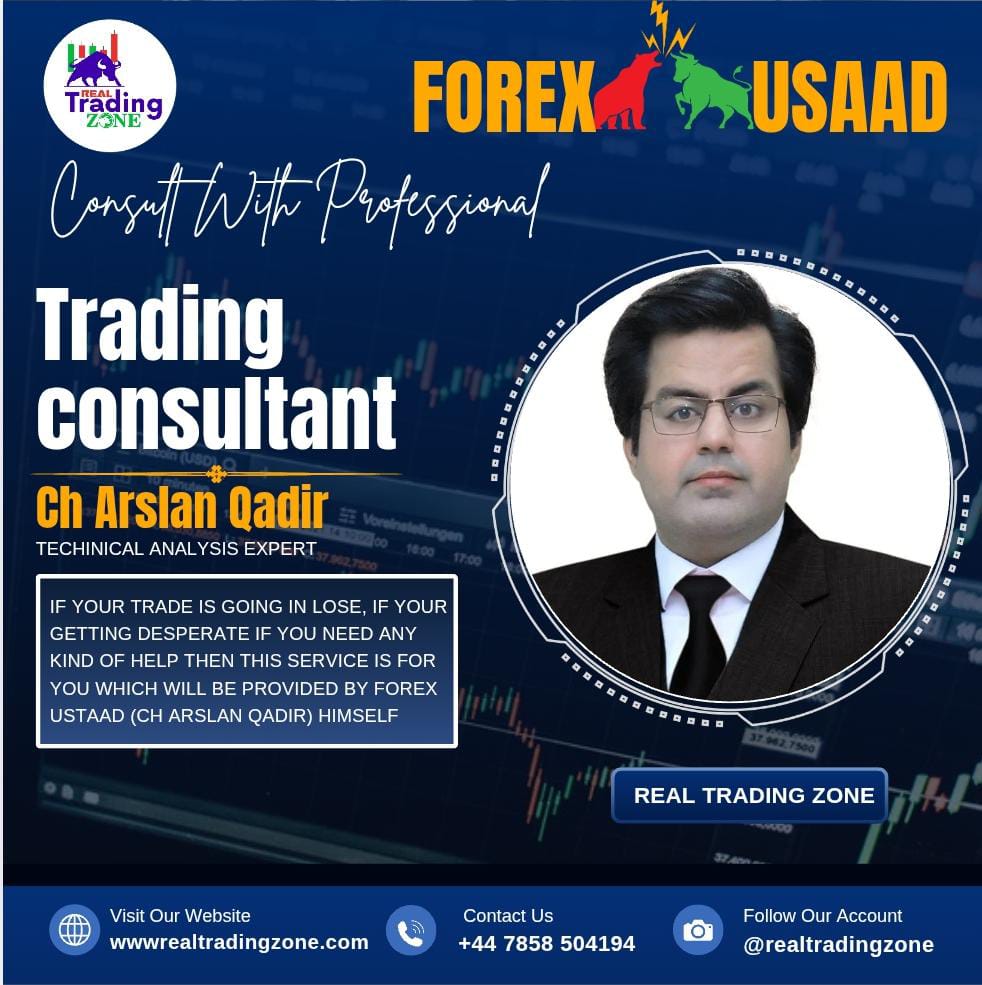 REAL Trading ZONE

FOREX USAAD

Consult With Professional

Trading consultant

Ch Arslan Qadir

TECHINICAL ANALYSIS EXPERT

IF YOUR TRADE IS GOING IN LOSE, IF YOUR GETTING DESPERATE IF YOU NEED ANY KIND OF HELP THEN THIS SERVICE IS FOR YOU WHICH WILL BE PROVIDED BY FOREX USTAAD (CH ARSLAN QADIR) HIMSELF

REAL TRADING ZONE

Visit Our Website
wwwrealtradingzone.com

Contact Us
+44 7858 504194

Follow Our Account
@realtradingzone